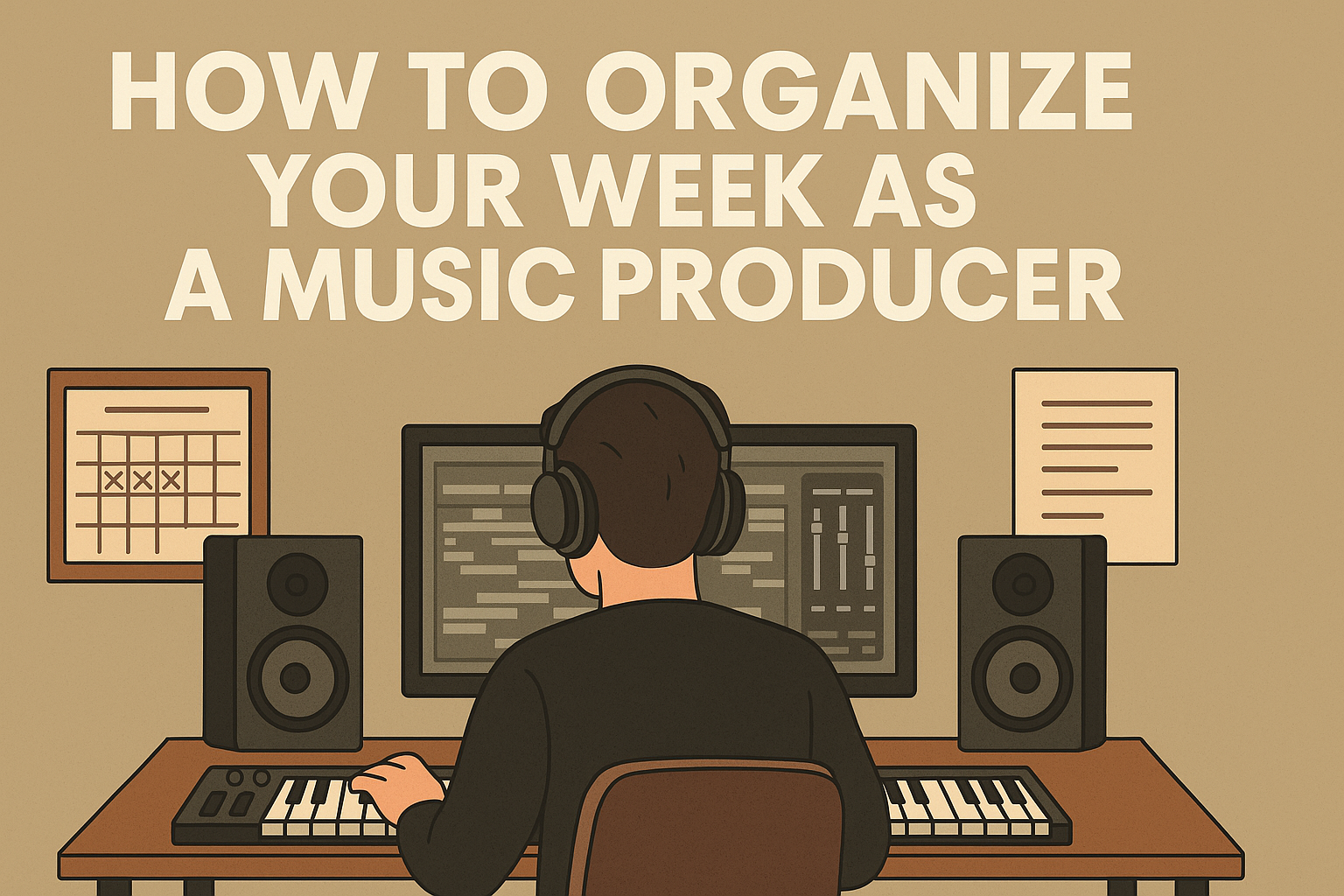 HOW TO ORGANIZE YOUR WEEK AS A MUSIC PRODUCER